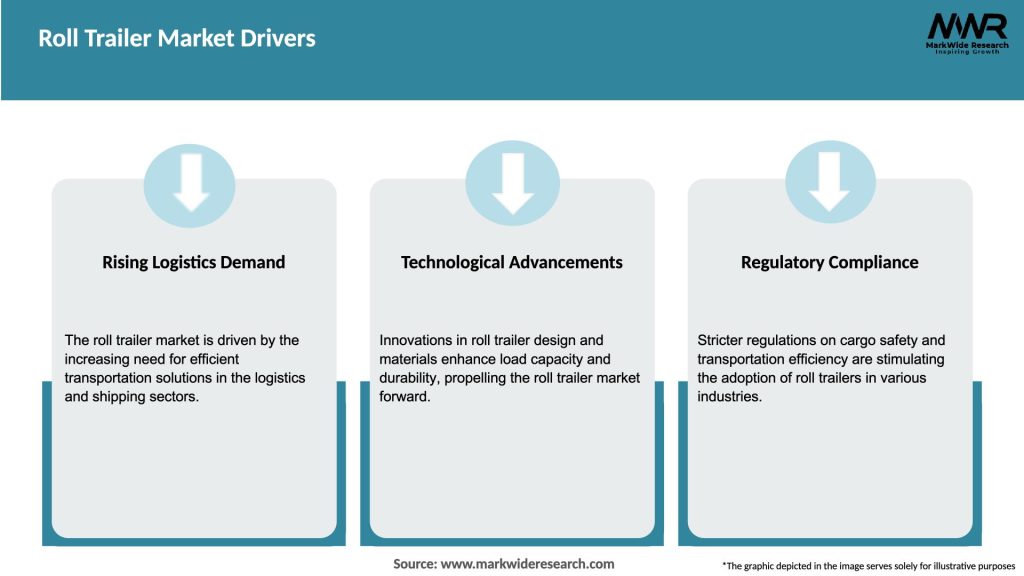 Roll Trailer Market Drivers

MWR
MarkWide Research
Inspiring Growth

Rising Logistics Demand

The roll trailer market is driven by the increasing need for efficient transportation solutions in the logistics and shipping sectors.

Technological Advancements

Innovations in roll trailer design and materials enhance load capacity and durability, propelling the roll trailer market forward.

Regulatory Compliance

Stricter regulations on cargo safety and transportation efficiency are stimulating the adoption of roll trailers in various industries.

Source: www.markwideresearch.com

*The graphic depicted in the image serves solely for illustrative purposes